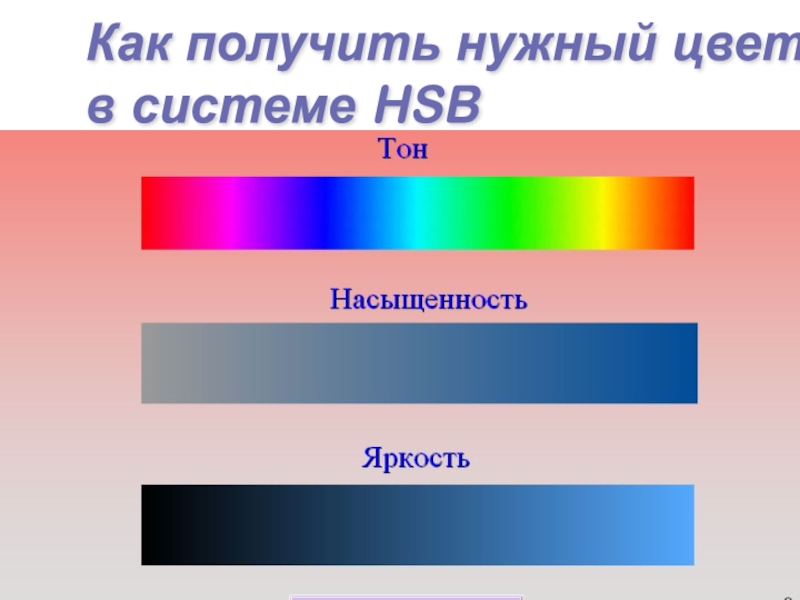 Как получить нужный цвет в системе HSB

Тон

Насыщенность

Яркость